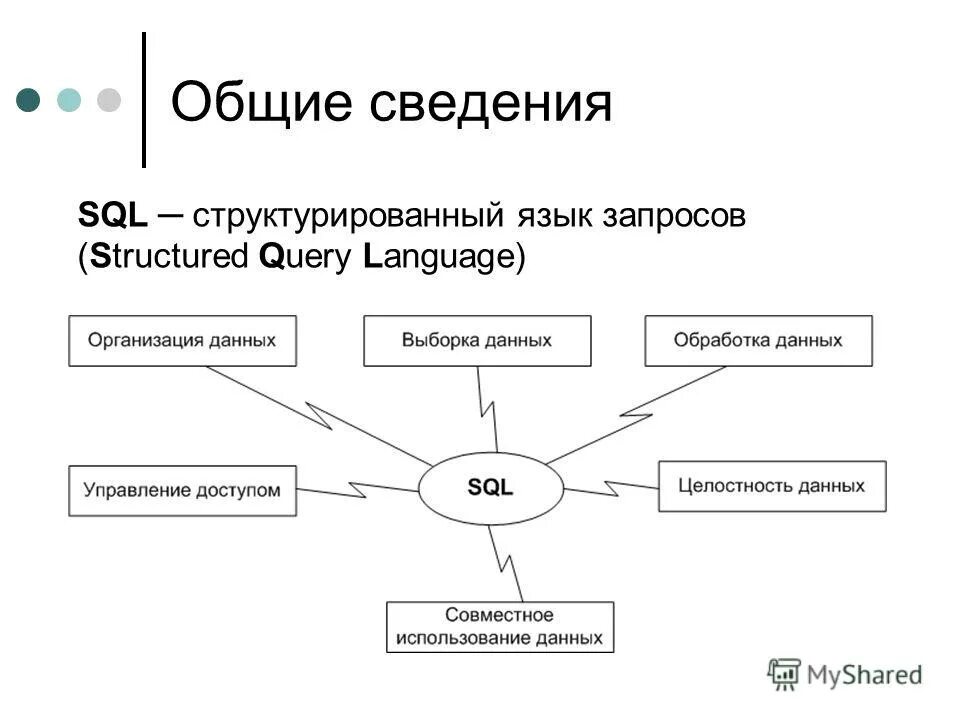 Общие сведения

SQL – структурированный язык запросов (Structured Query Language)

Организация данных

Выборка данных

Обработка данных

Управление доступом

SQL

Целостность данных

Совместное использование данных

MyShared